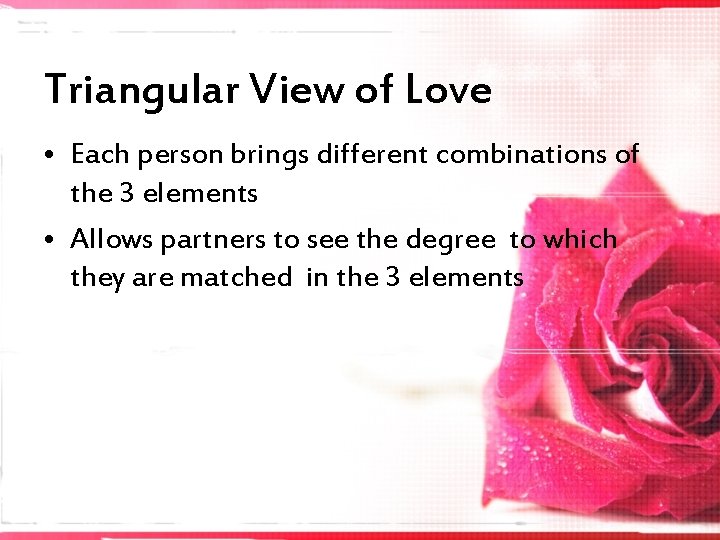 Triangular View of Love

• Each person brings different combinations of the 3 elements

• Allows partners to see the degree to which they are matched in the 3 elements